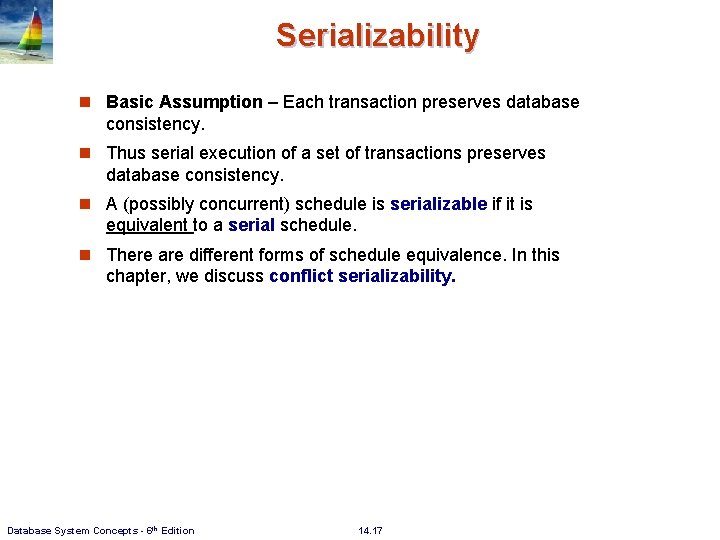 Serializability

Basic Assumption – Each transaction preserves database consistency.

Thus serial execution of a set of transactions preserves database consistency.

A (possibly concurrent) schedule is serializable if it is equivalent to a serial schedule.

There are different forms of schedule equivalence. In this chapter, we discuss conflict serializability.

Database System Concepts - 6th Edition

14.17